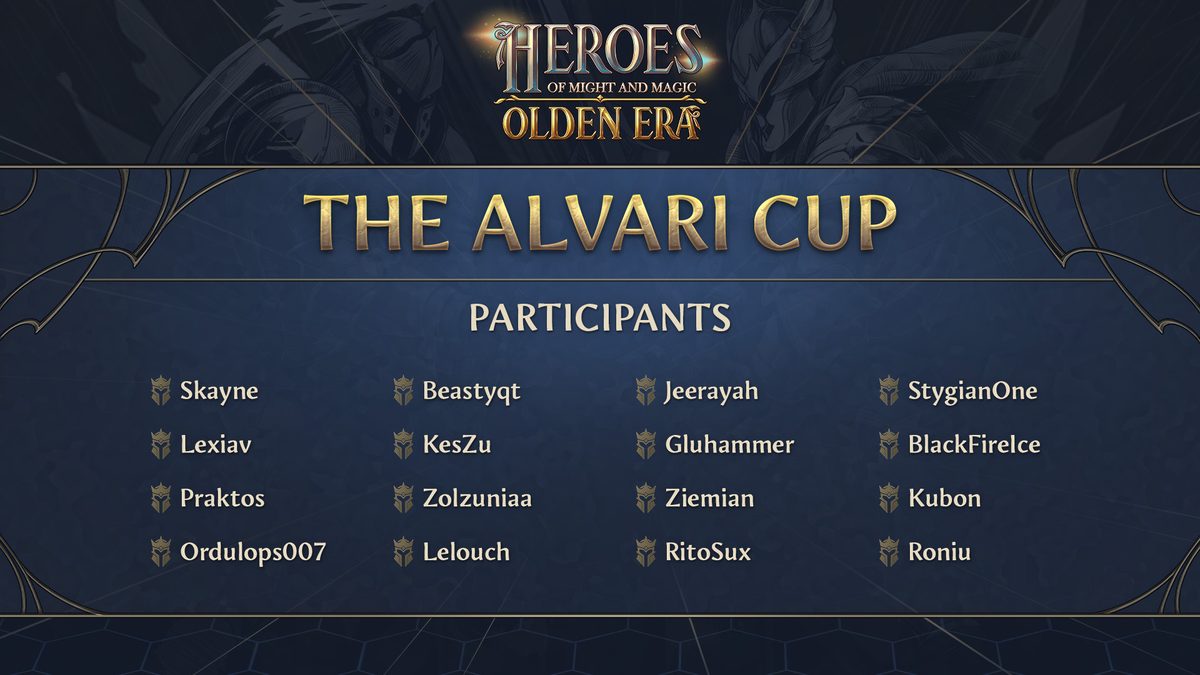 HEROES
OF MIGHT AND MAGIC
OLDEN ERA

THE ALVARI CUP

PARTICIPANTS

Skayne
Lexiav
Praktos
Ordulops007

Beastyqt
KesZu
Zolzuniaa
Lelouch

Jeerayah
Gluhammer
Ziemian
RitoSux

StygianOne
BlackFireIce
Kubon
Roniu